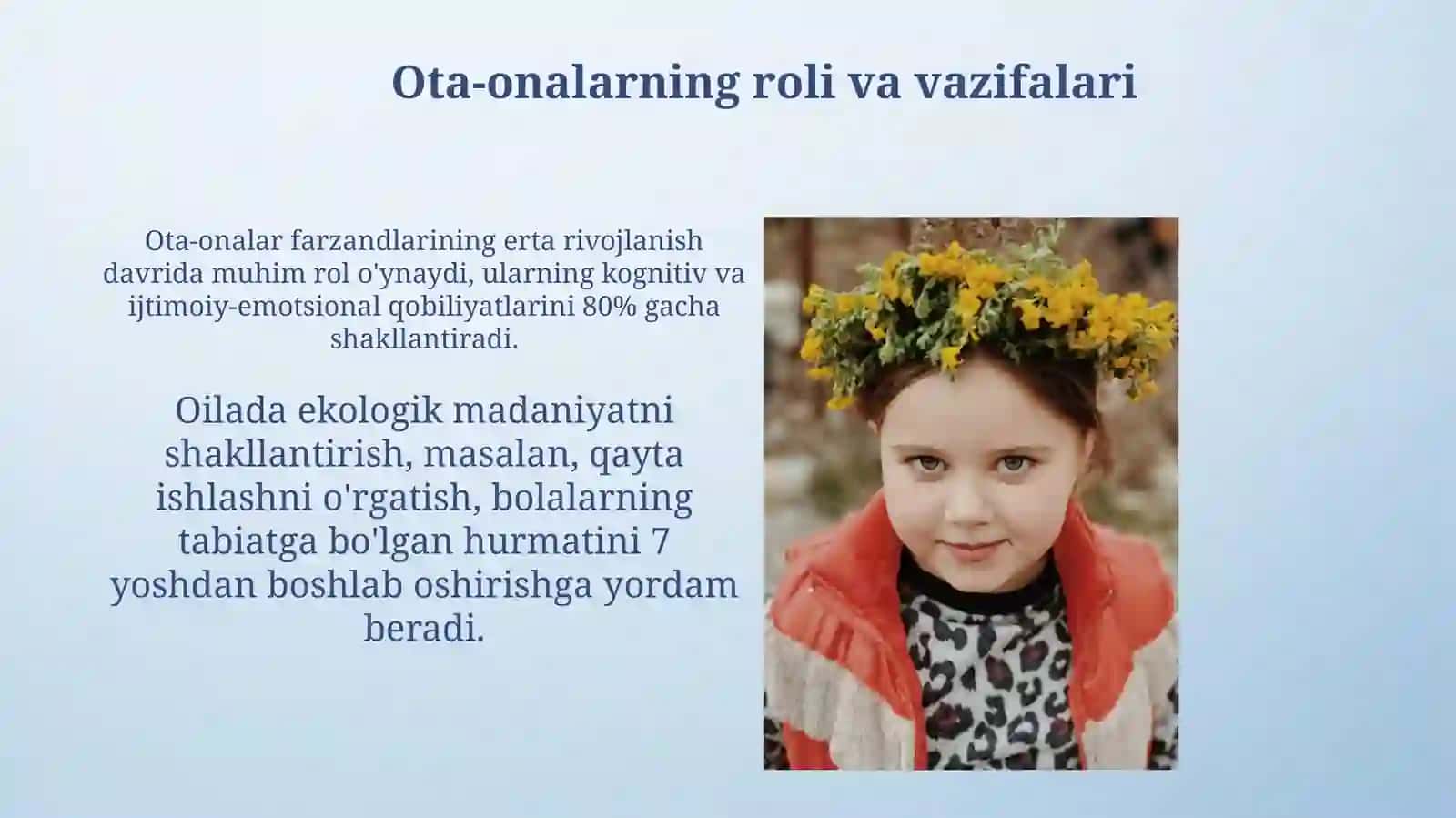 Ota-onalarning roli va vazifalari

Ota-onalar farzandlarining erta rivojlanish davrida muhim rol o'ynaydi, ularning kognitiv va ijtimoiy-emotsional qobiliyatlarini 80% gacha shakllantiradi.

Oilada ekologik madaniyatni shakllantirish, masalan, qayta ishlashni o'rgatish, bolalarning tabiatga bo'lgan hurmatini 7 yoshdan boshlab oshirishga yordam beradi.